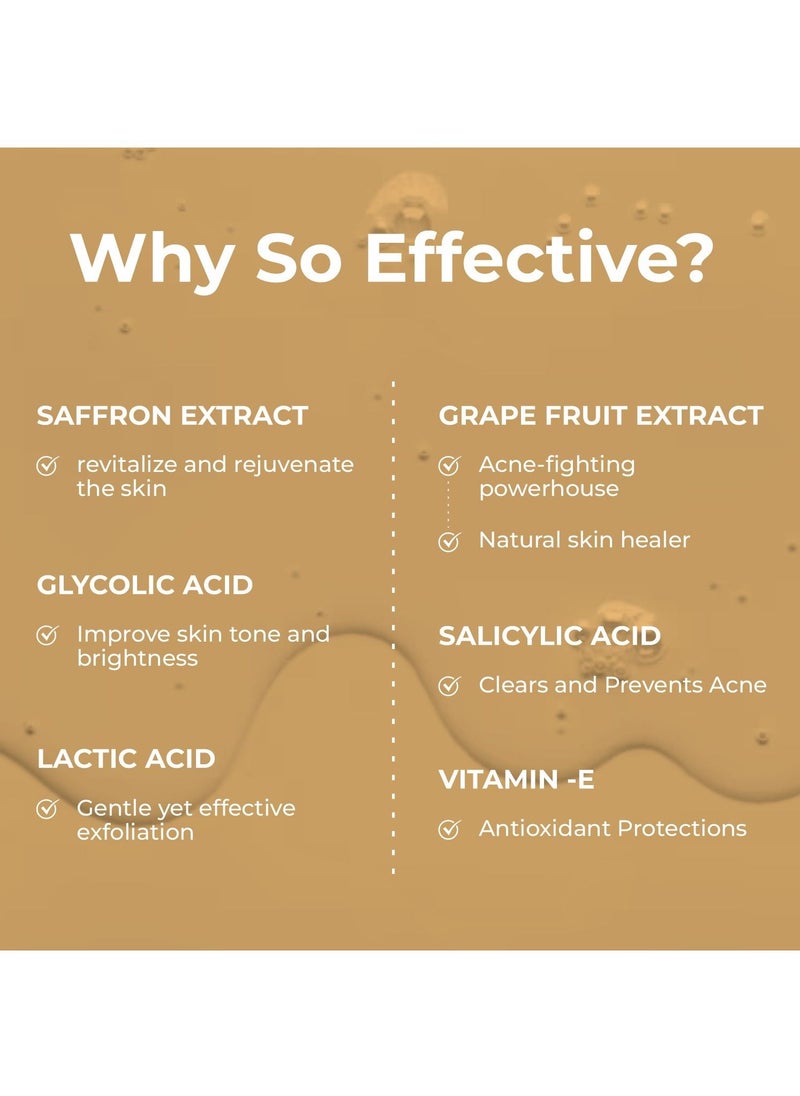 Why So Effective?

SAFFRON EXTRACT

revitalize and rejuvenate the skin

GLYCOLIC ACID

Improve skin tone and brightness

LACTIC ACID

Gentle yet effective exfoliation

GRAPE FRUIT EXTRACT

Acne-fighting powerhouse

Natural skin healer

SALICYLIC ACID

Clears and Prevents Acne

VITAMIN -E

Antioxidant Protections